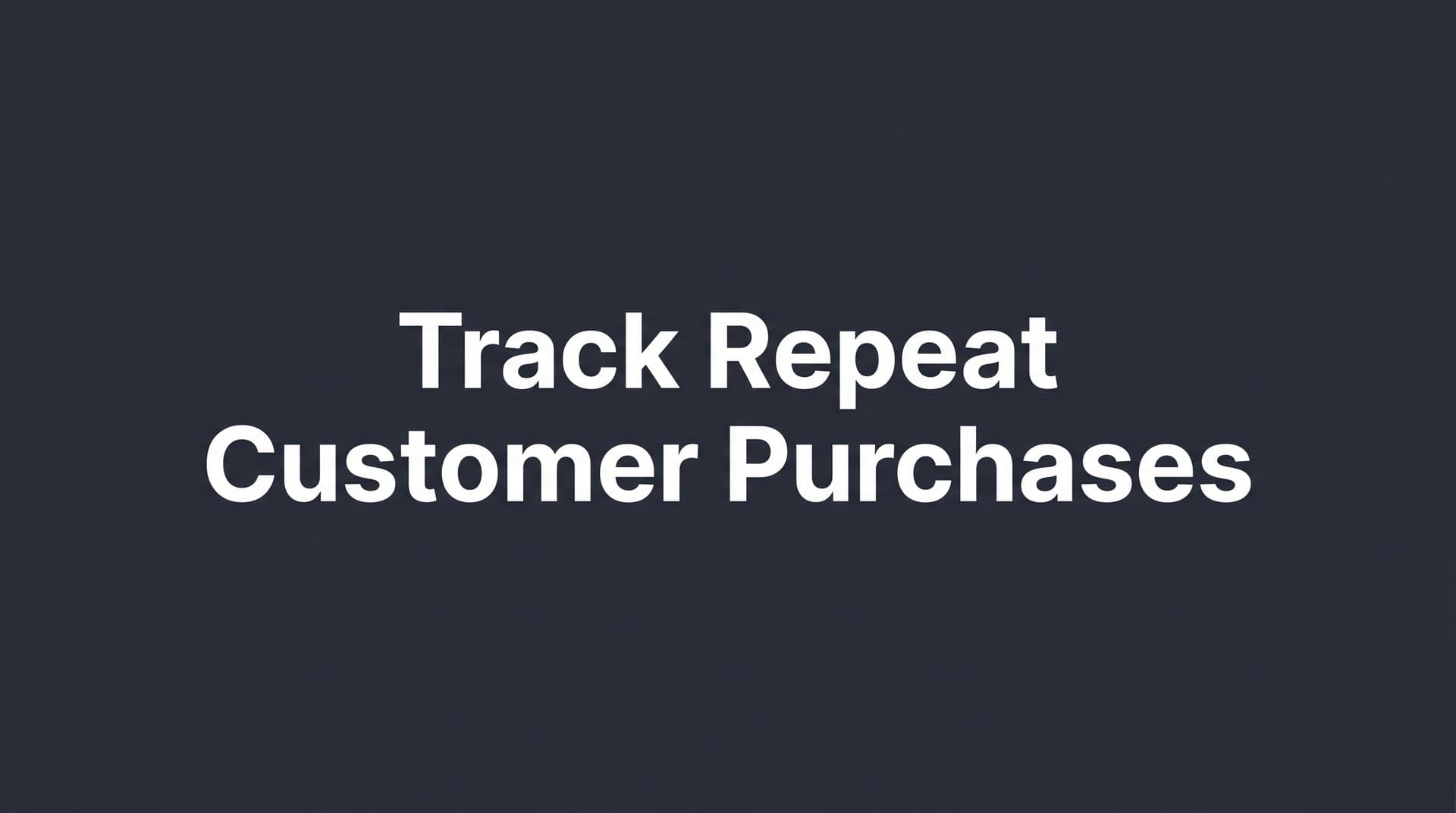 Track Repeat Customer Purchases